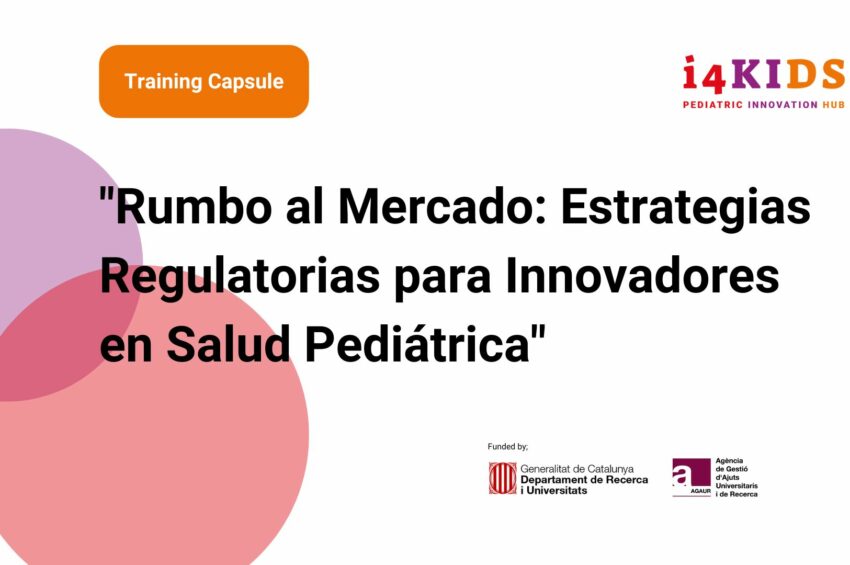 Training Capsule

i4KIDS
PEDIATRIC INNOVATION HUB

"Rumbo al Mercado: Estrategias Regulatorias para Innovadores en Salud Pediátrica"

Funded by;

Generalitat de Catalunya
Departament de Recerca i Universitats

a
AGAUR
Agència de Gestió d'Ajuts Universitaris i de Recerca